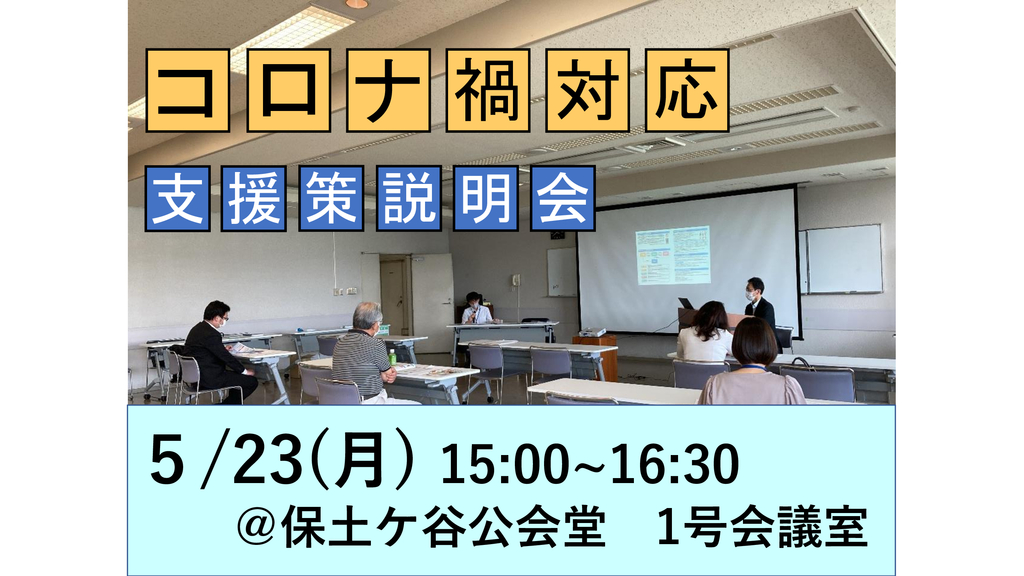 コロナ禍対応

支援策説明会

5 /23(月) 15:00~16:30

@保土ケ谷公会堂　1号会議室